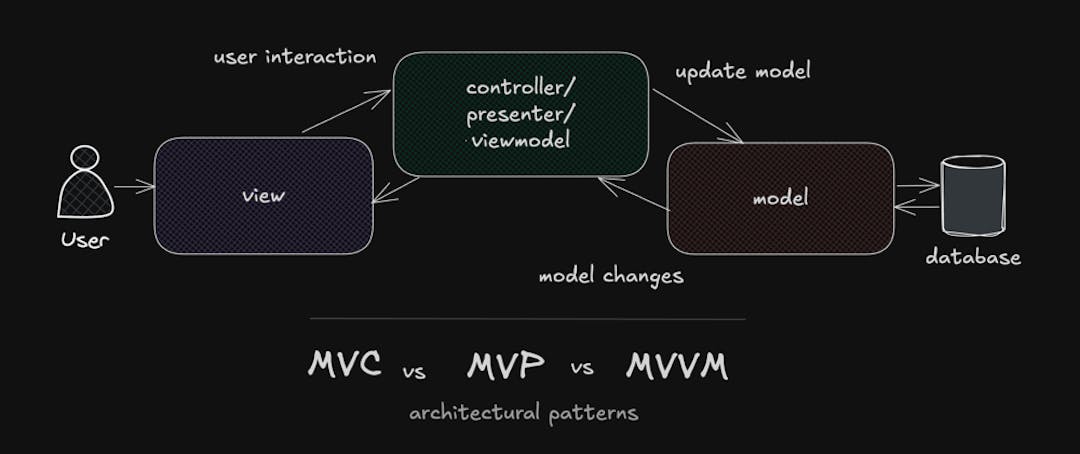 user interaction

controller/
presenter/
viewmodel

update model

User

view

model

database

model changes

MVC vs MVP vs MVVM

architectural patterns